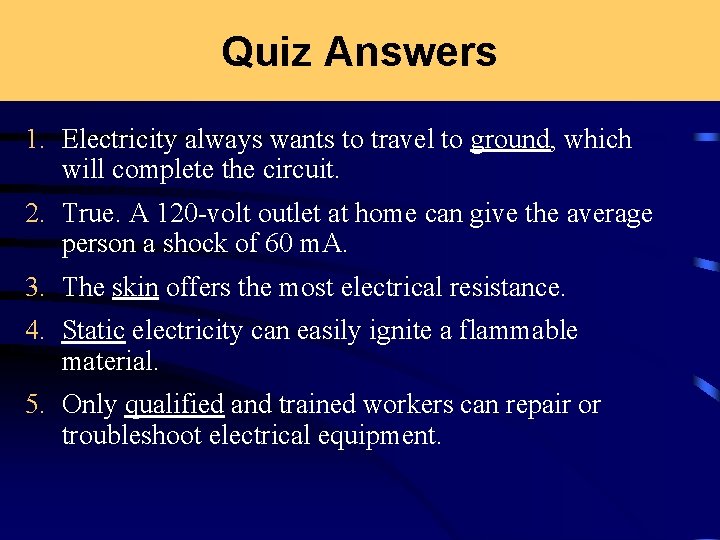 Quiz Answers

1. Electricity always wants to travel to ground, which will complete the circuit.
2. True. A 120-volt outlet at home can give the average person a shock of 60 mA.
3. The skin offers the most electrical resistance.
4. Static electricity can easily ignite a flammable material.
5. Only qualified and trained workers can repair or troubleshoot electrical equipment.